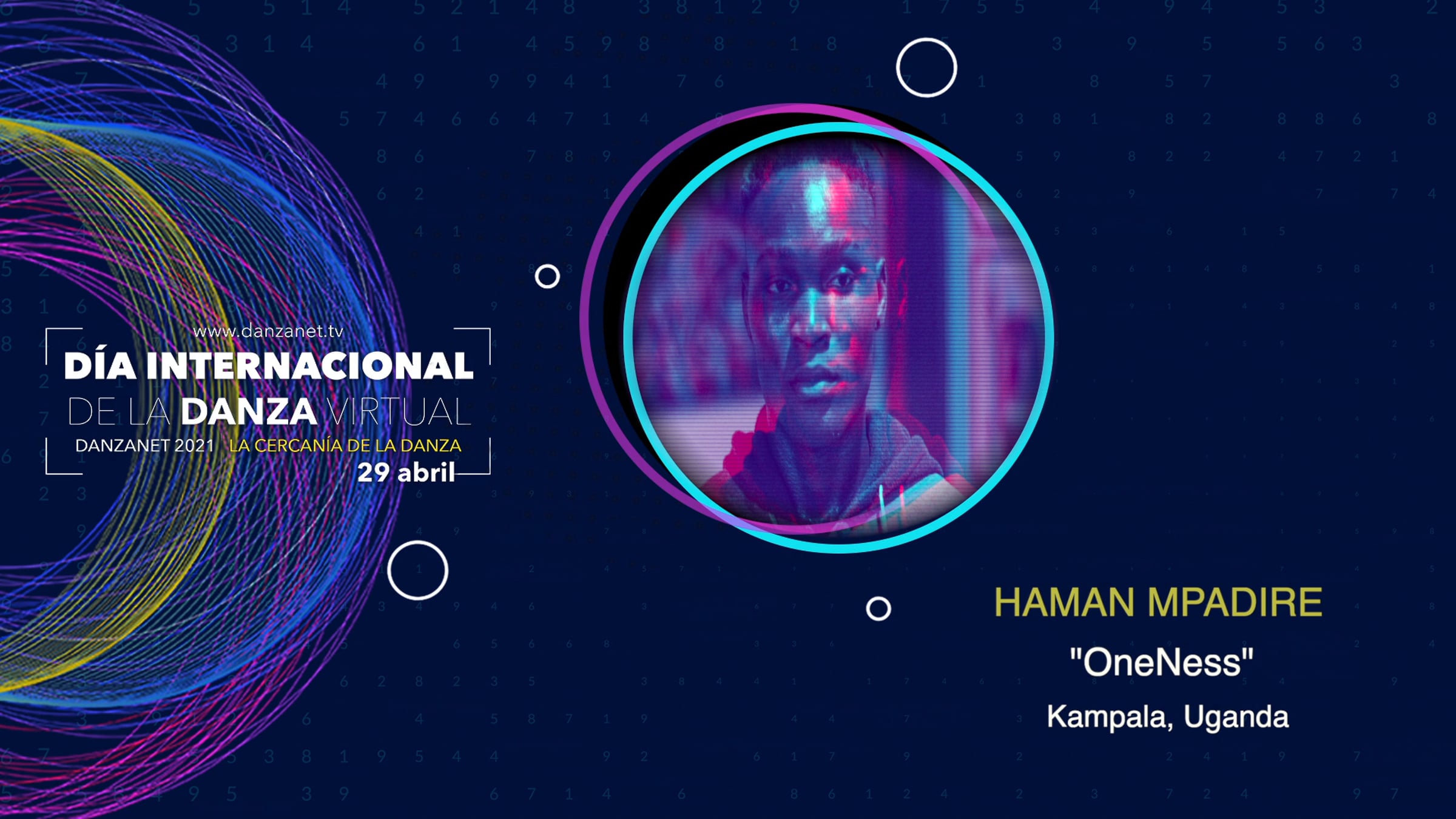 www.danzanet.tv
DÍA INTERNACIONAL
DE LA DANZA VIRTUAL
DANZANET 2021 LA CERCANÍA DE LA DANZA
29 abril

HAMAN MPADIRE
"OneNess"
Kampala, Uganda